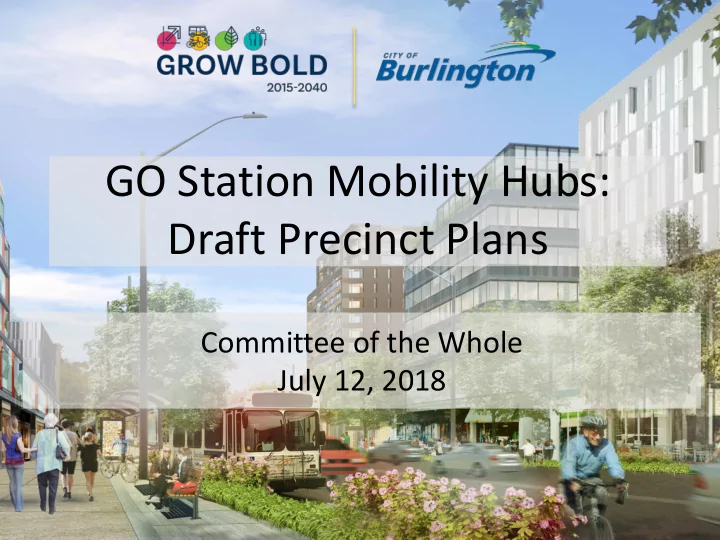 GROW BOLD
2015-2040

CITY OF
Burlington

GO Station Mobility Hubs:
Draft Precinct Plans

Committee of the Whole
July 12, 2018